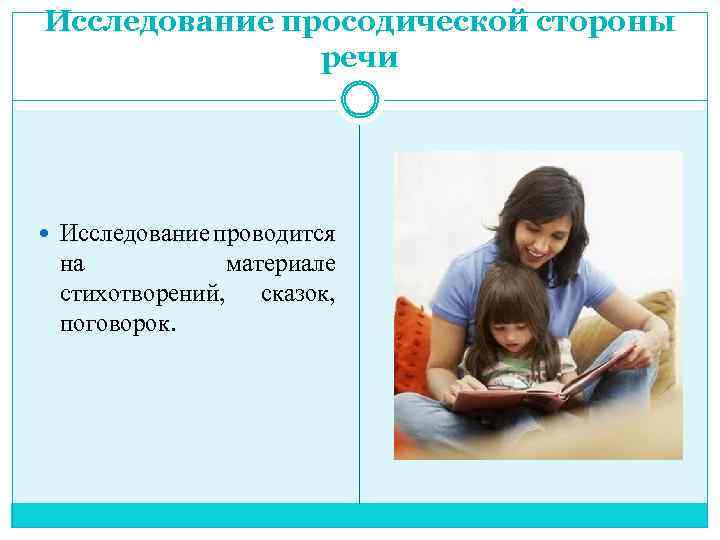 Исследование просодической стороны речи

Исследование проводится на материале стихотворений, сказок, поговорок.